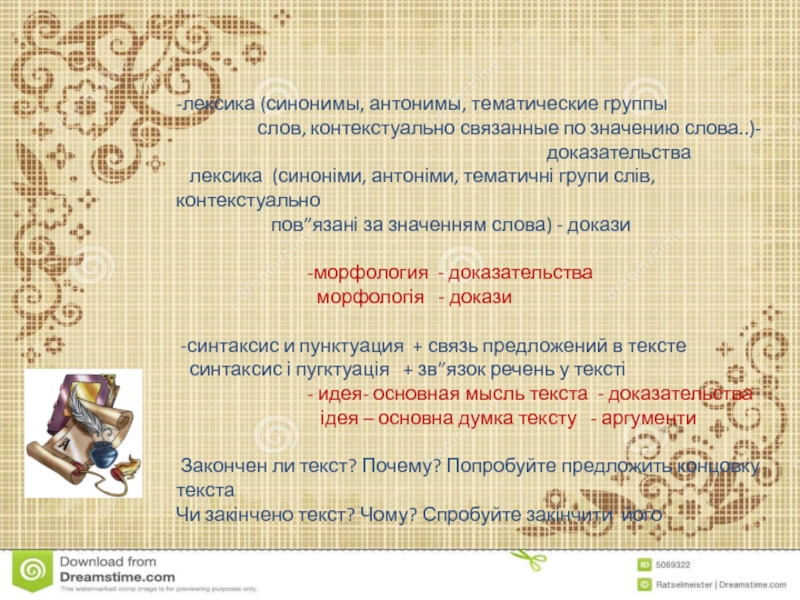 -лексика (синонимы, антонимы, тематические группы слов, контекстуально связанные по значению слова..)- доказательства
лексика (синоніми, антоніми, тематичні групи слів, контекстуально пов”язані за значенням слова) - докази

-морфология - доказательства
морфологія - докази

-синтаксис и пунктуация + связь предложений в тексте
синтаксис і пугктуація + зв”язок речень у тексті
- идея- основная мысль текста - доказательства
ідея – основна думка тексту - аргументи

Закончен ли текст? Почему? Попробуйте предложить концовку текста
Чи закінчено текст? Чому? Спробуйте закінчити його

Download from Dreamstime.com
This watermarked comp image is for previewing purposes only.
ID 5069322
Ratselmeister | Dreamstime.com